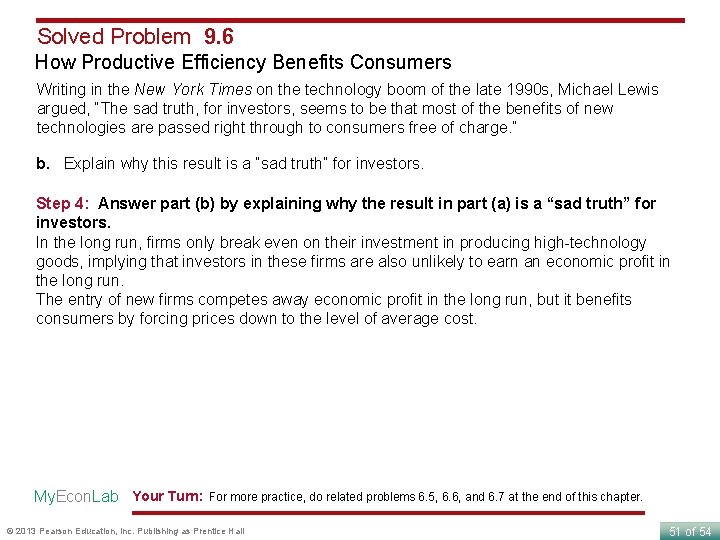 Solved Problem 9.6
How Productive Efficiency Benefits Consumers

Writing in the New York Times on the technology boom of the late 1990s, Michael Lewis argued, "The sad truth, for investors, seems to be that most of the benefits of new technologies are passed right through to consumers free of charge."

b. Explain why this result is a "sad truth" for investors.

Step 4: Answer part (b) by explaining why the result in part (a) is a “sad truth” for investors.
In the long run, firms only break even on their investment in producing high-technology goods, implying that investors in these firms are also unlikely to earn an economic profit in the long run.
The entry of new firms competes away economic profit in the long run, but it benefits consumers by forcing prices down to the level of average cost.

MyEconLab Your Turn: For more practice, do related problems 6.5, 6.6, and 6.7 at the end of this chapter.

© 2013 Pearson Education, Inc. Publishing as Prentice Hall

51 of 54